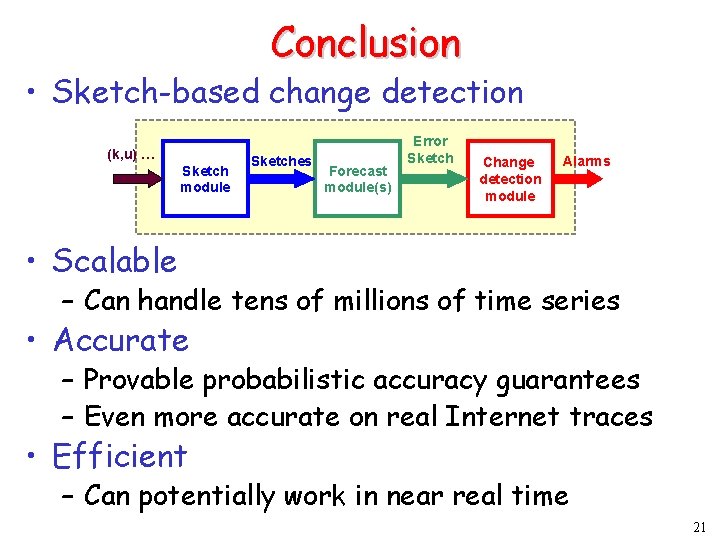 Conclusion

• Sketch-based change detection

(k,u) …

Sketch module

Sketches

Forecast module(s)

Error Sketch

Change detection module

Alarms

• Scalable
– Can handle tens of millions of time series

• Accurate
– Provable probabilistic accuracy guarantees
– Even more accurate on real Internet traces

• Efficient
– Can potentially work in near real time

21